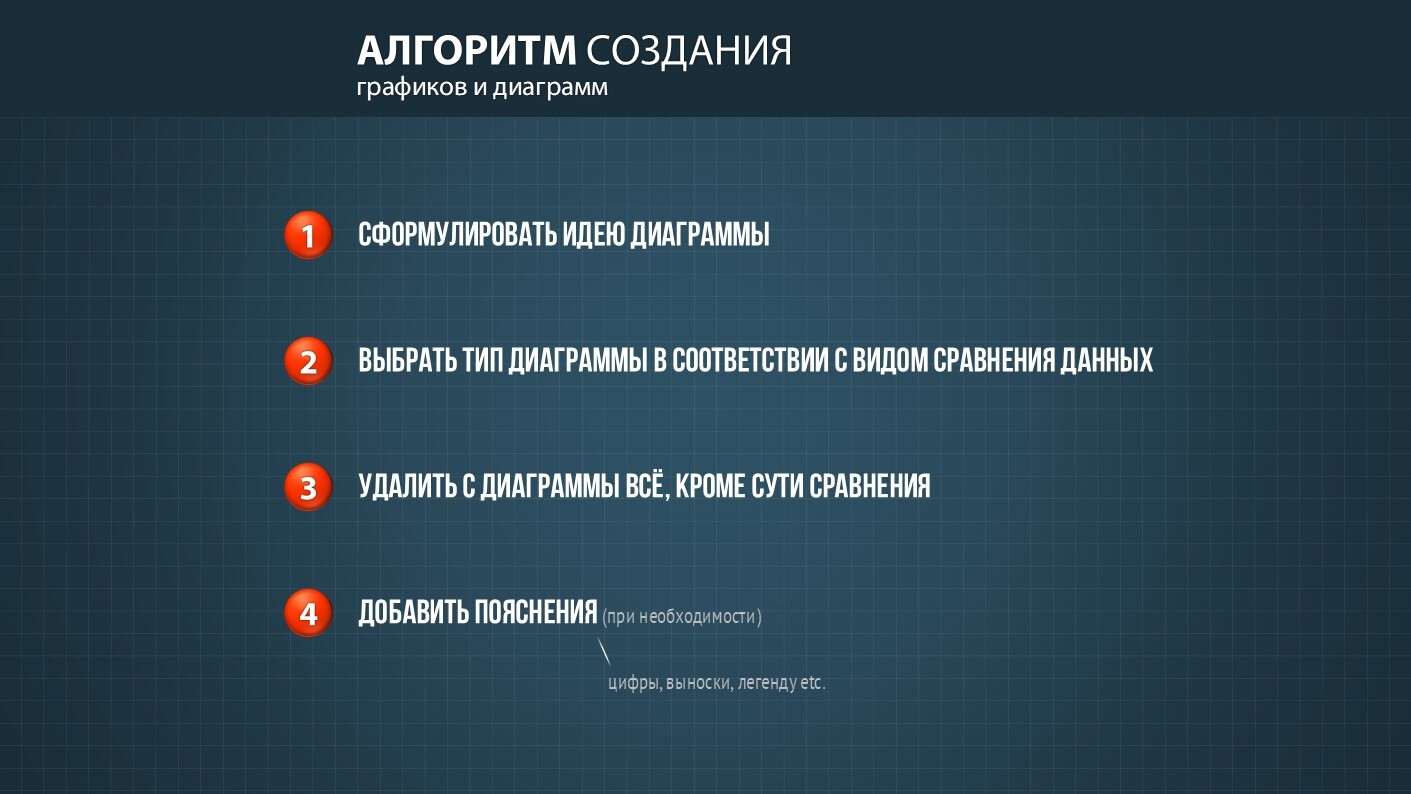 АЛГОРИТМ СОЗДАНИЯ
графиков и диаграмм

1 СФОРМУЛИРОВАТЬ ИДЕЮ ДИАГРАММЫ

2 ВЫБРАТЬ ТИП ДИАГРАММЫ В СООТВЕТСТВИИ С ВИДОМ СРАВНЕНИЯ ДАННЫХ

3 УДАЛИТЬ С ДИАГРАММЫ ВСЁ, КРОМЕ СУТИ СРАВНЕНИЯ

4 ДОБАВИТЬ ПОЯСНЕНИЯ (при необходимости)

цифры, выноски, легенду etc.